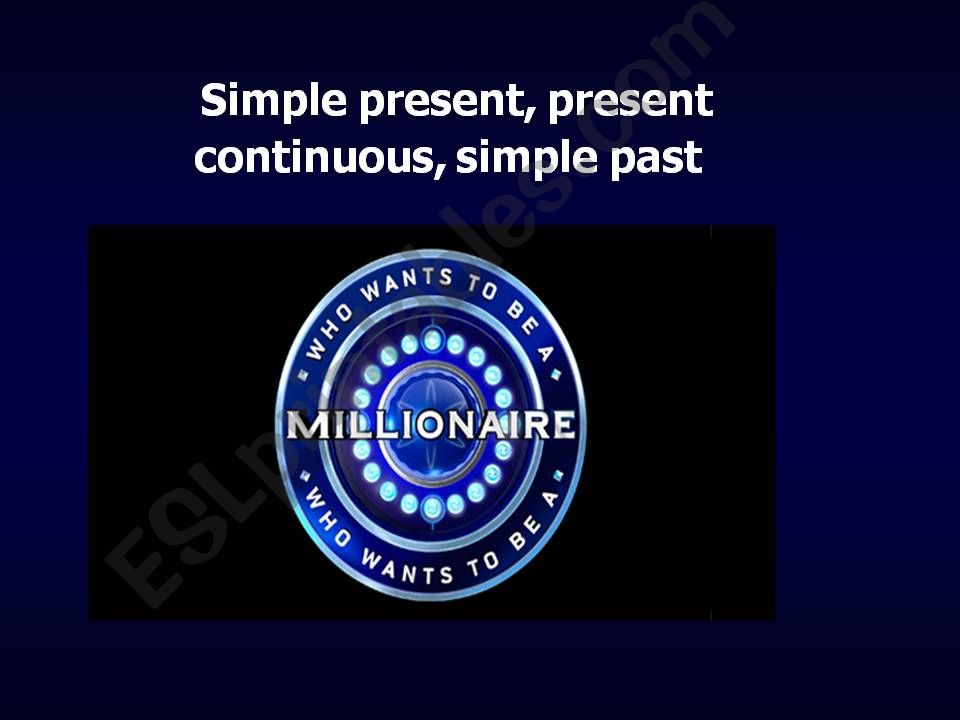 Simple present, present continuous, simple past

WHO WANTS TO BE A
MILLIONAIRE
WHO WANTS TO BE A

ESLprintables.com